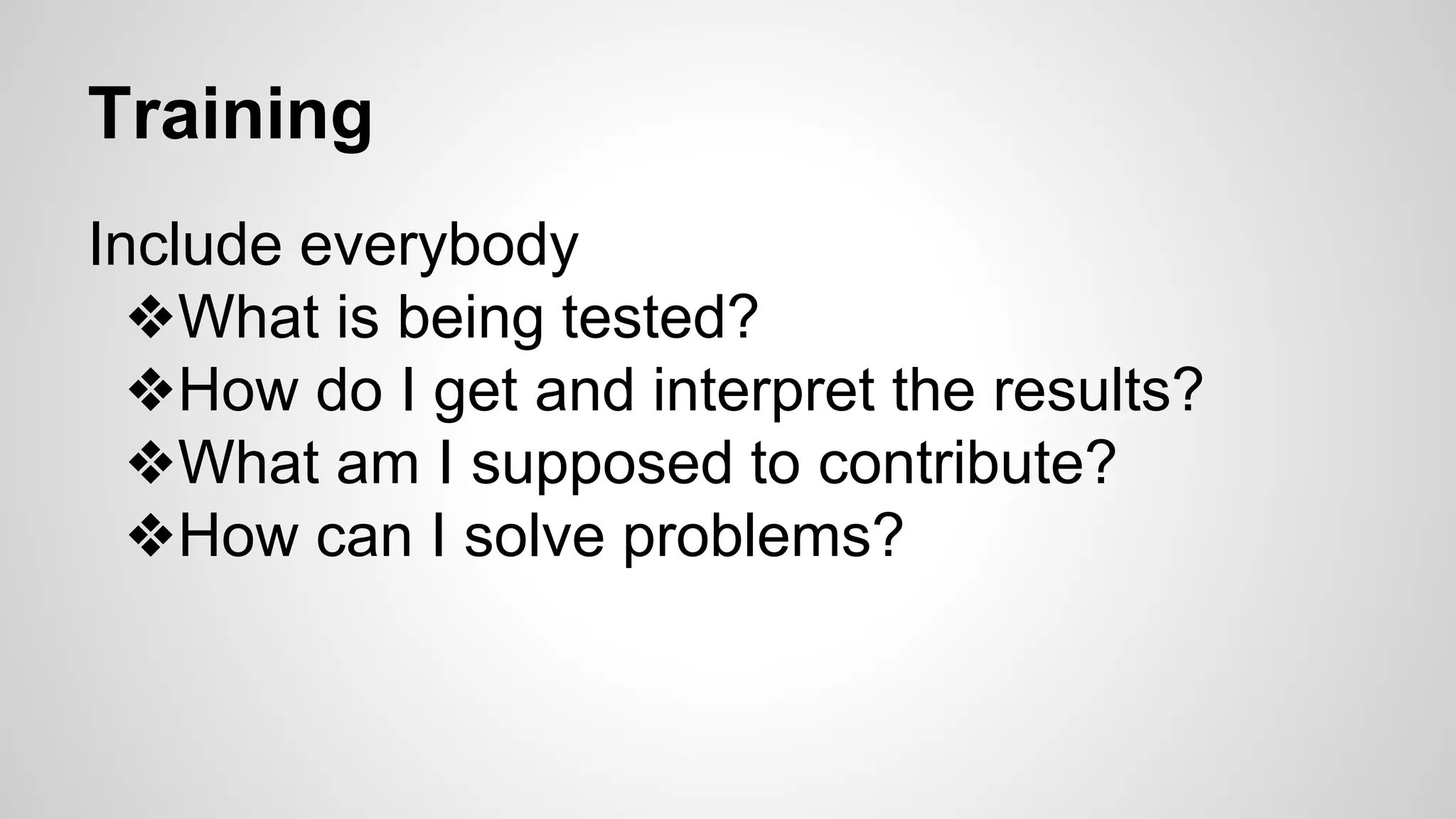 Training

Include everybody
❖What is being tested?
❖How do I get and interpret the results?
❖What am I supposed to contribute?
❖How can I solve problems?